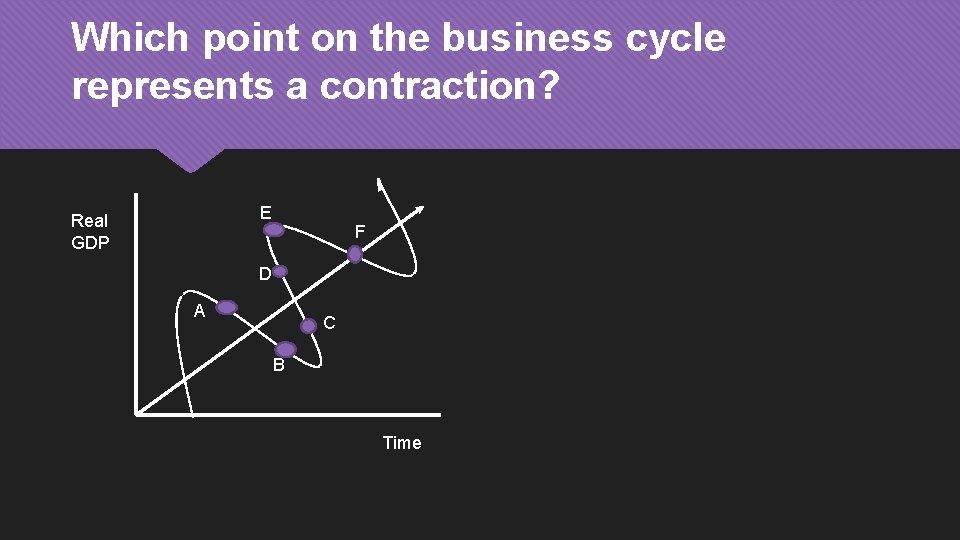 Which point on the business cycle represents a contraction?

Real GDP

E

F

D

A

C

B

Time